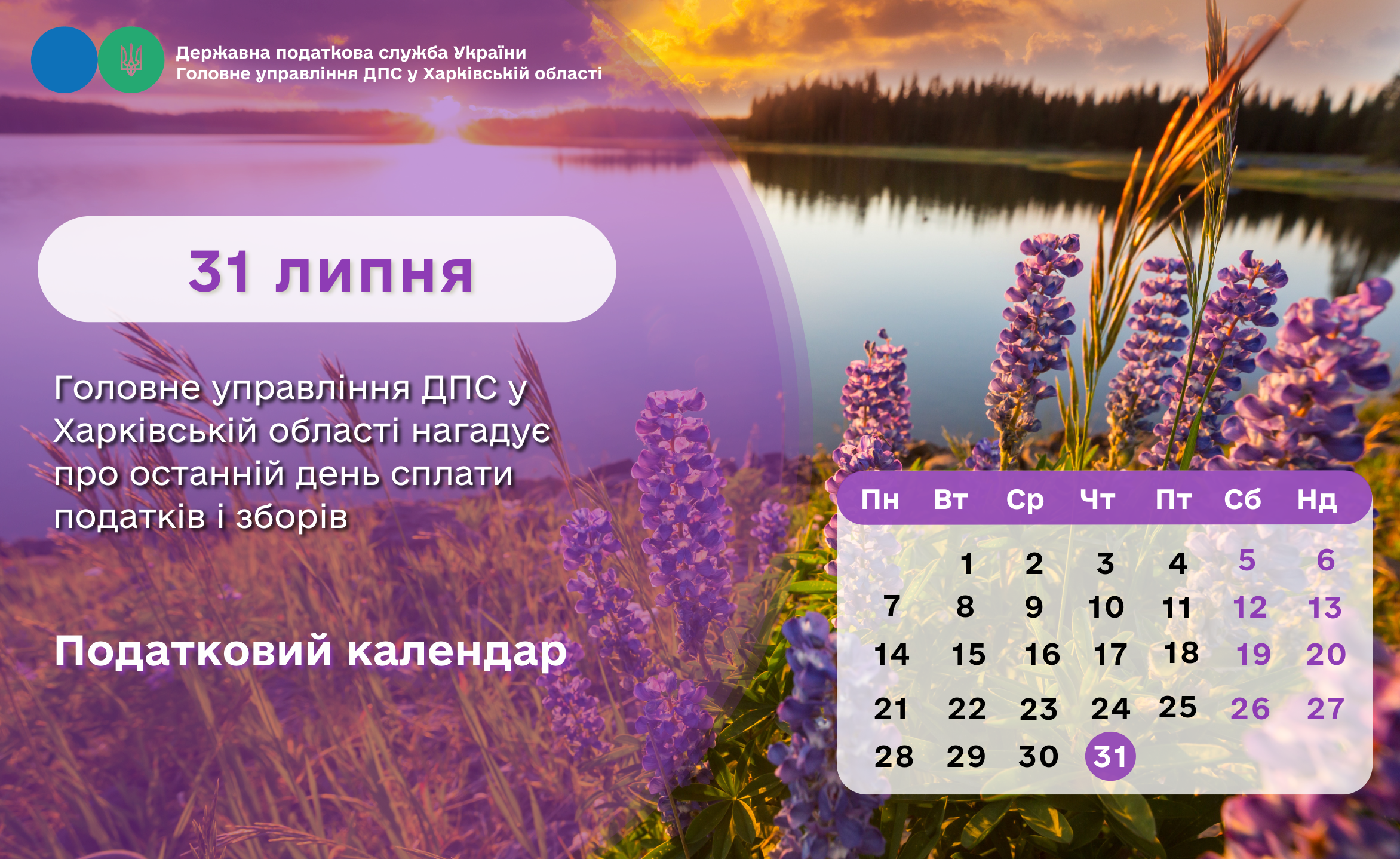 Державна податкова служба України
Головне управління ДПС у Харківській області

31 липня

Головне управління ДПС у Харківській області нагадує про останній день сплати податків і зборів

Податковий календар

| Пн | Вт | Ср | Чт | Пт | Сб | Нд |
|---|---|---|---|---|---|---|
|  | 1 | 2 | 3 | 4 | 5 | 6 |
| 7 | 8 | 9 | 10 | 11 | 12 | 13 |
| 14 | 15 | 16 | 17 | 18 | 19 | 20 |
| 21 | 22 | 23 | 24 | 25 | 26 | 27 |
| 28 | 29 | 30 | 31 |  |  |  |